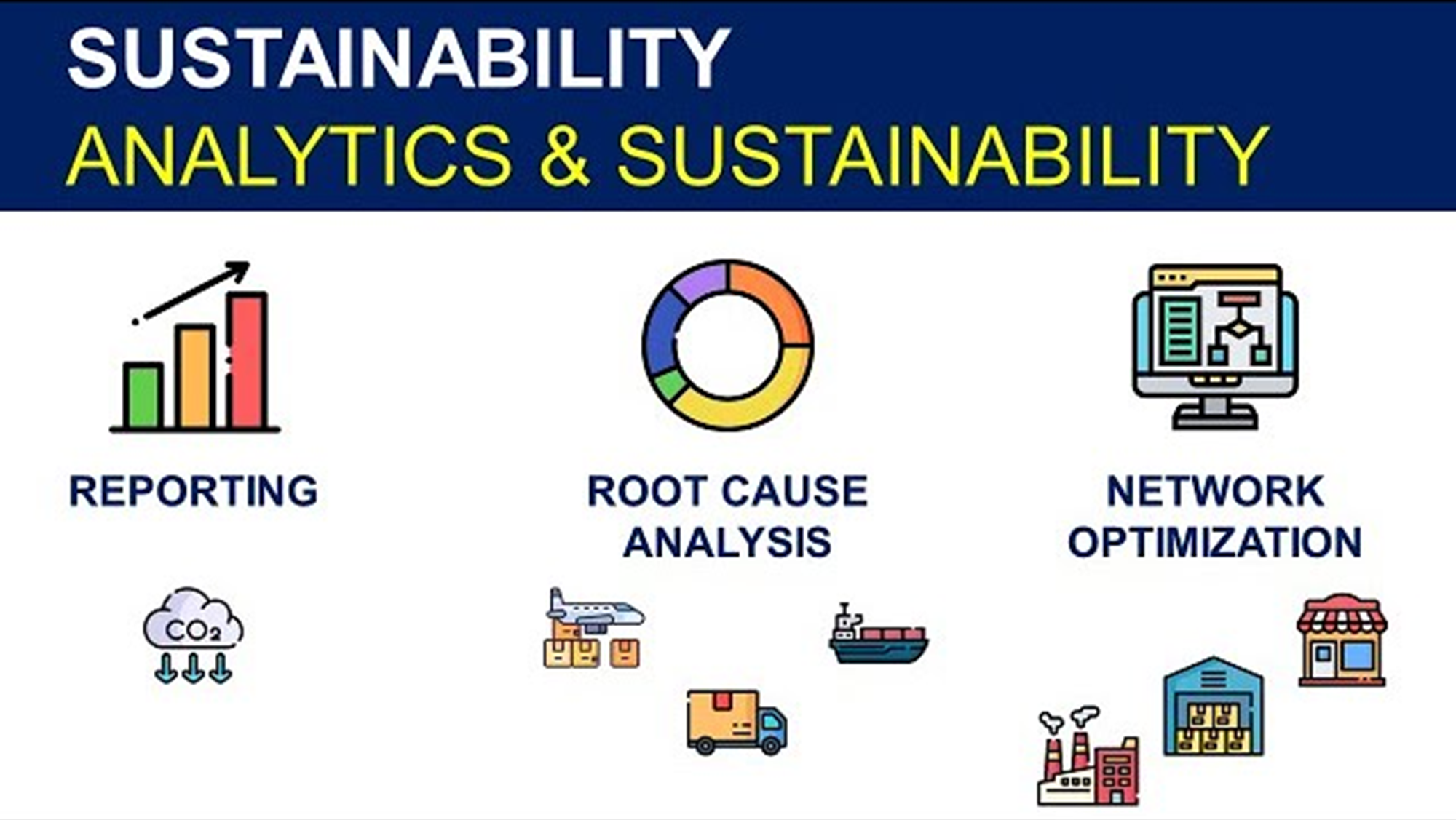 SUSTAINABILITY
ANALYTICS & SUSTAINABILITY

REPORTING

ROOT CAUSE ANALYSIS

NETWORK OPTIMIZATION

$CO_2$